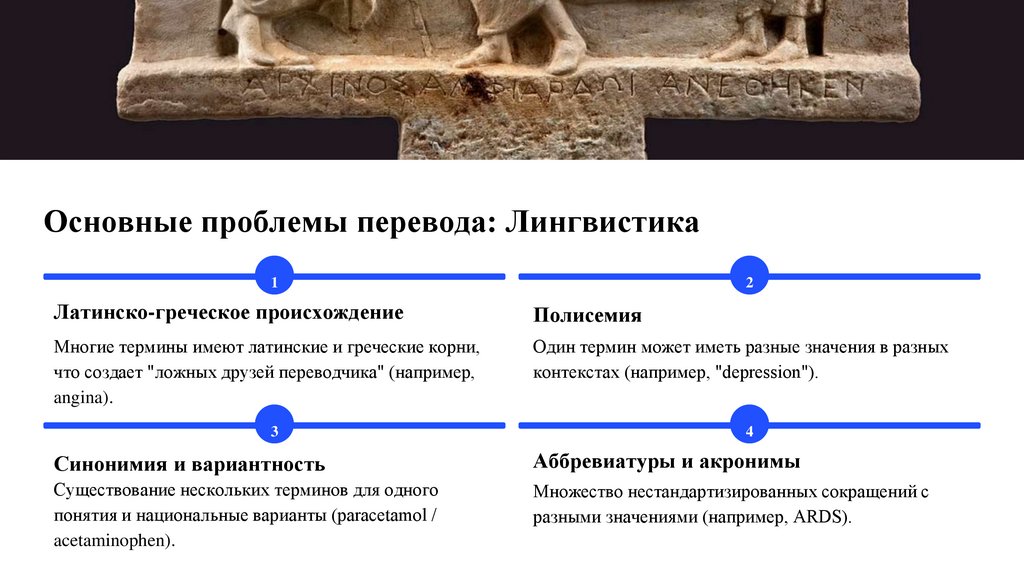 ΑΡΧΙΝΟΣ ΑΜΦΙΑΡΑΩΙ ΑΝΕΘΗΚΕΝ

Основные проблемы перевода: Лингвистика

1

Латинско-греческое происхождение

Многие термины имеют латинские и греческие корни, что создает "ложных друзей переводчика" (например, angina).

2

Полисемия

Один термин может иметь разные значения в разных контекстах (например, "depression").

3

Синонимия и вариантность

Существование нескольких терминов для одного понятия и национальные варианты (paracetamol / acetaminophen).

4

Аббревиатуры и акронимы

Множество нестандартизированных сокращений с разными значениями (например, ARDS).